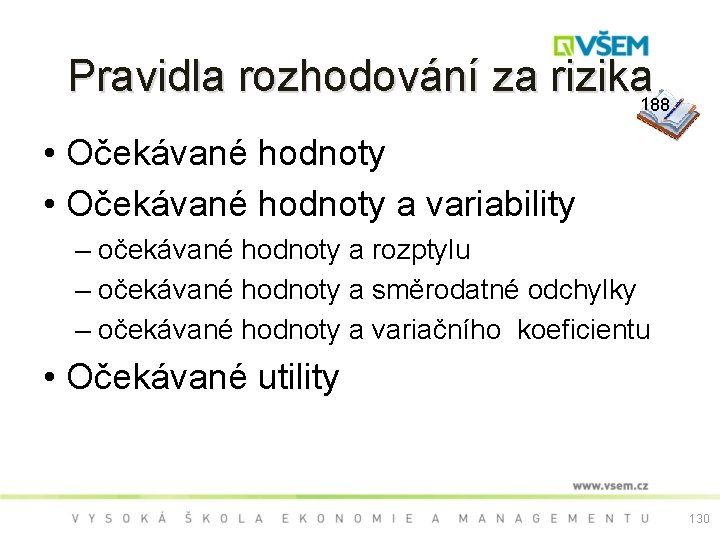 VŠEM

Pravidla rozhodování za rizika

188

• Očekávané hodnoty
• Očekávané hodnoty a variability
– očekávané hodnoty a rozptylu
– očekávané hodnoty a směrodatné odchylky
– očekávané hodnoty a variačního koeficientu
• Očekávané utility

www.vsem.cz

VYSOKÁ ŠKOLA EKONOMIE A MANAGEMENTU

130